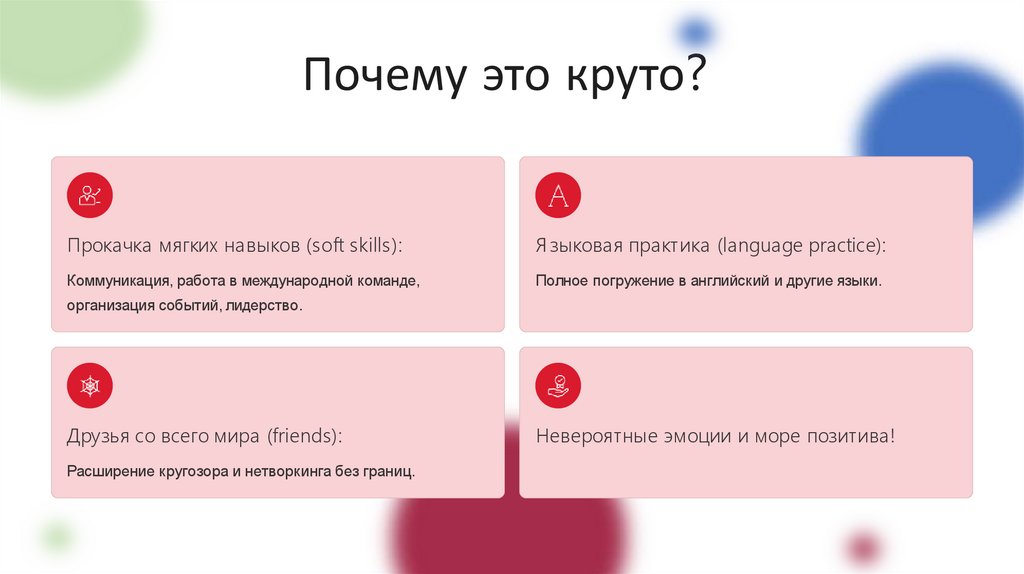 Почему это круто?

A

Прокачка мягких навыков (soft skills):

Коммуникация, работа в международной команде, организация событий, лидерство.

Языковая практика (language practice):

Полное погружение в английский и другие языки.

Друзья со всего мира (friends):

Расширение кругозора и нетворкинга без границ.

Невероятные эмоции и море позитива!